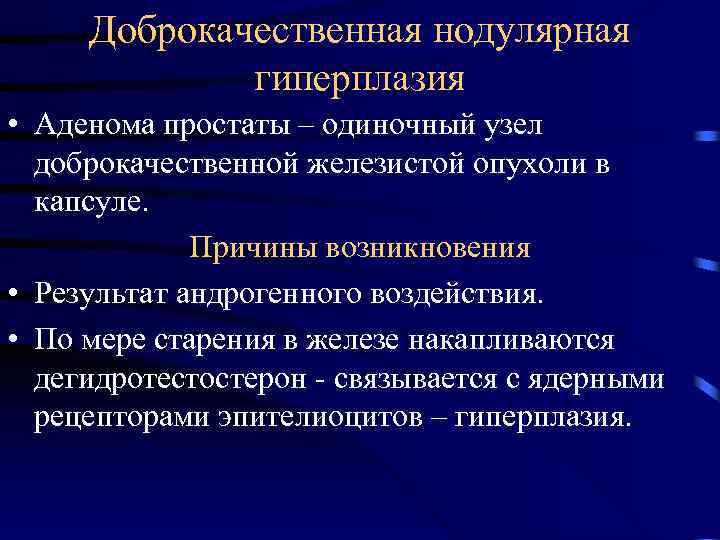 Доброкачественная нодулярная гиперплазия

• Аденома простаты – одиночный узел доброкачественной железистой опухоли в капсуле.

Причины возникновения

• Результат андрогенного воздействия.

• По мере старения в железе накапливаются дегидротестостерон - связывается с ядерными рецепторами эпителиоцитов – гиперплазия.